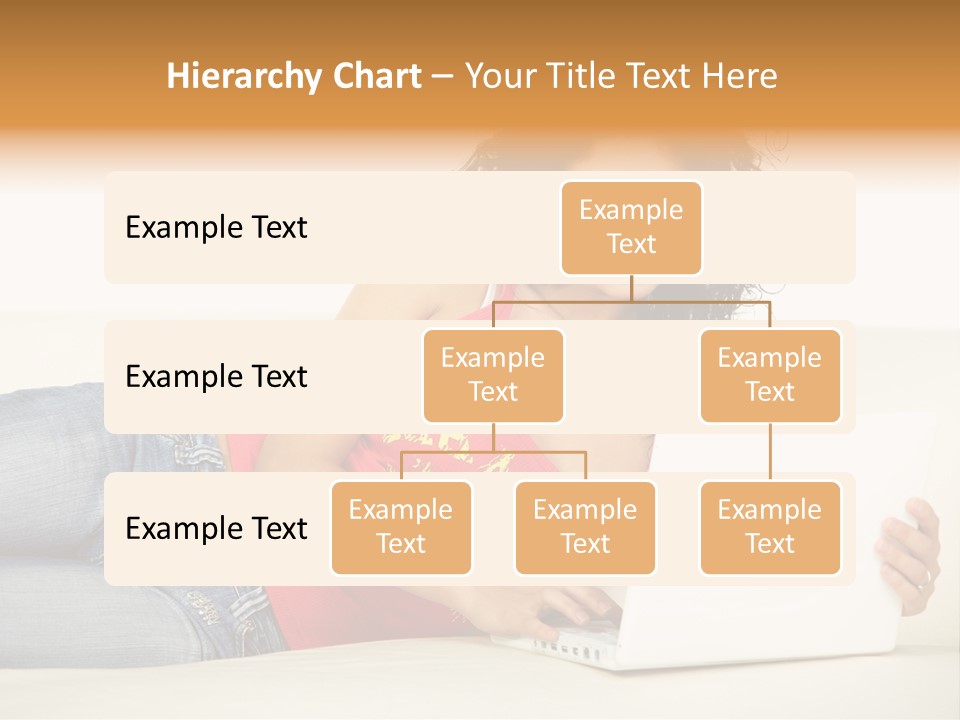 Hierarchy Chart – Your Title Text Here

Example Text

Example Text

Example Text

Example Text

Example Text

Example Text

Example Text

Example Text

Example Text